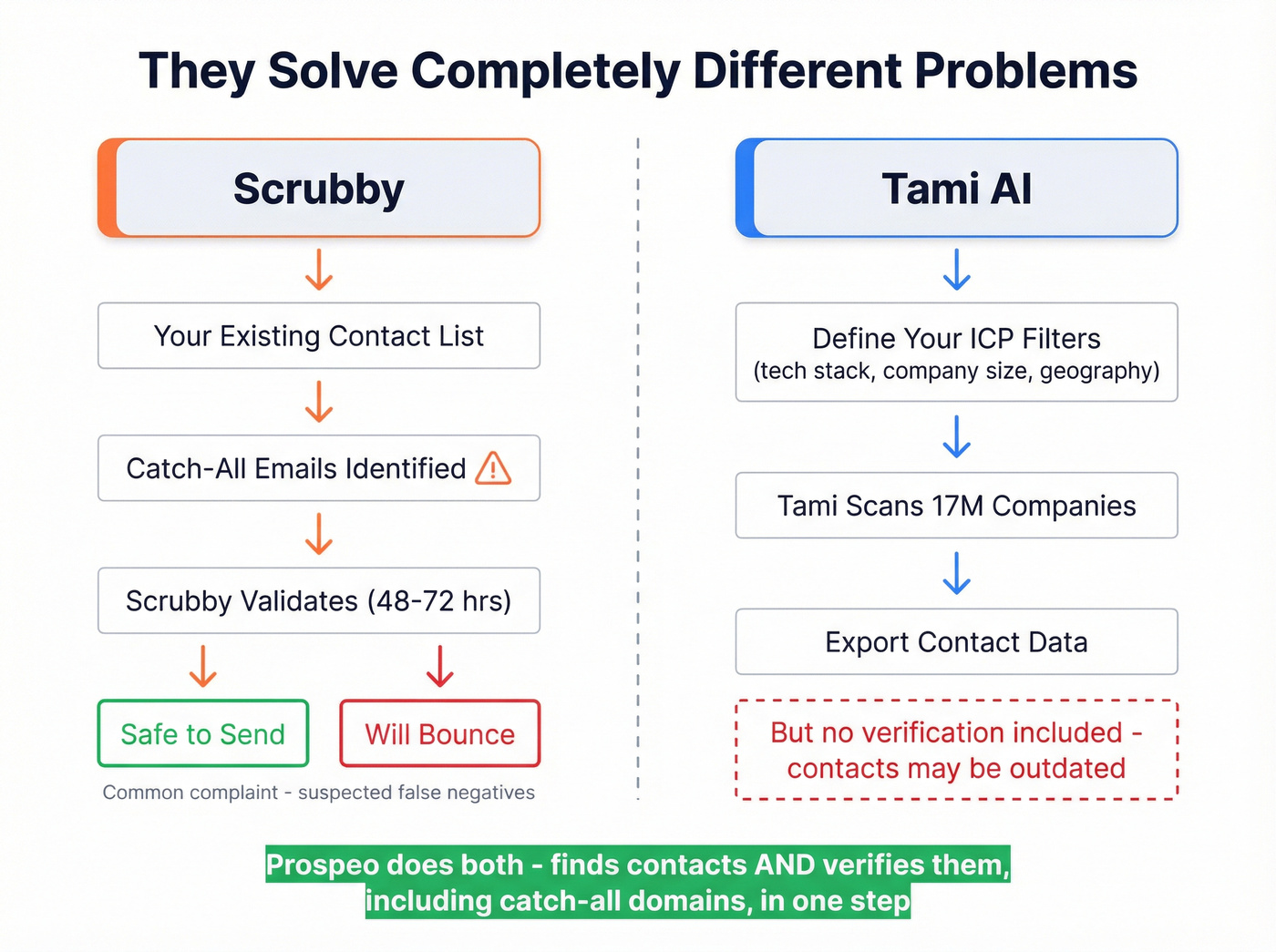 They Solve Completely Different Problems

Scrubby

Your Existing Contact List

Catch-All Emails Identified

Scrubby Validates (48-72 hrs)

Safe to Send

Will Bounce

Common complaint - suspected false negatives

Tami AI

Define Your ICP Filters
(tech stack, company size, geography)

Tami Scans 17M Companies

Export Contact Data

But no verification included - contacts may be outdated

Prospeo does both - finds contacts AND verifies them, including catch-all domains, in one step